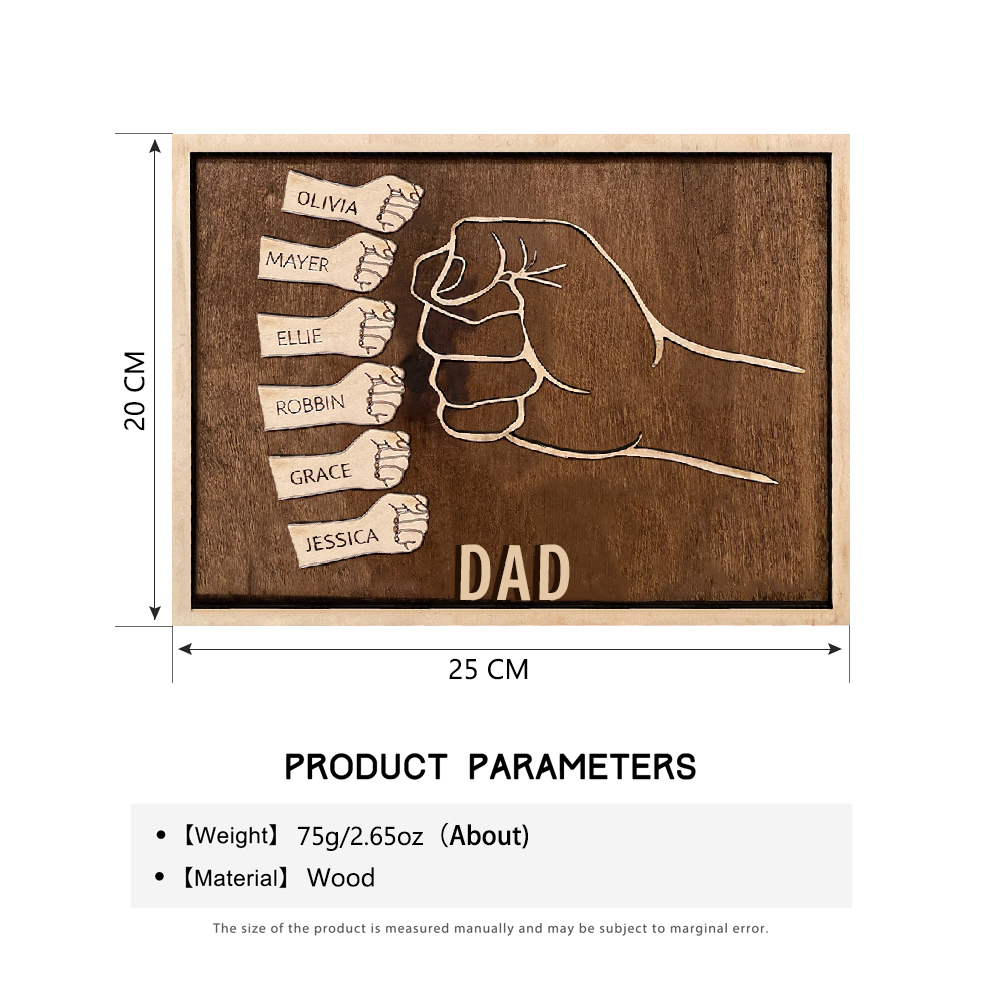 20 CM

OLIVIA
MAYER
ELLIE
ROBBIN
GRACE
JESSICA

DAD

25 CM

PRODUCT PARAMETERS

• 【Weight】 75g/2.65oz（About)
• 【Material】 Wood

The size of the product is measured manually and may be subject to marginal error.